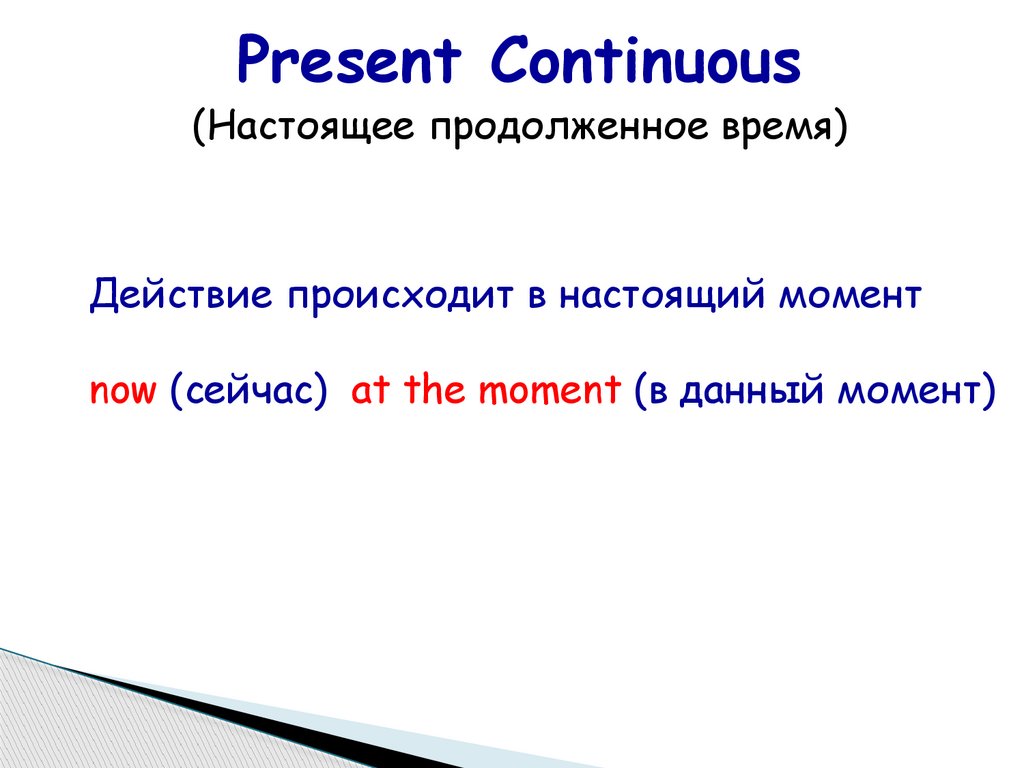 Present Continuous
(Настоящее продолженное время)

Действие происходит в настоящий момент

now (сейчас) at the moment (в данный момент)